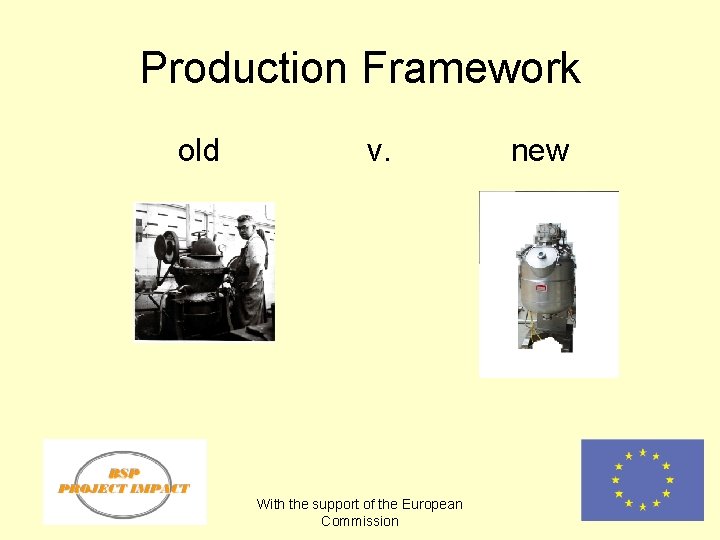 Production Framework

old v. new

BSP
PROJECT IMPACT

With the support of the European Commission